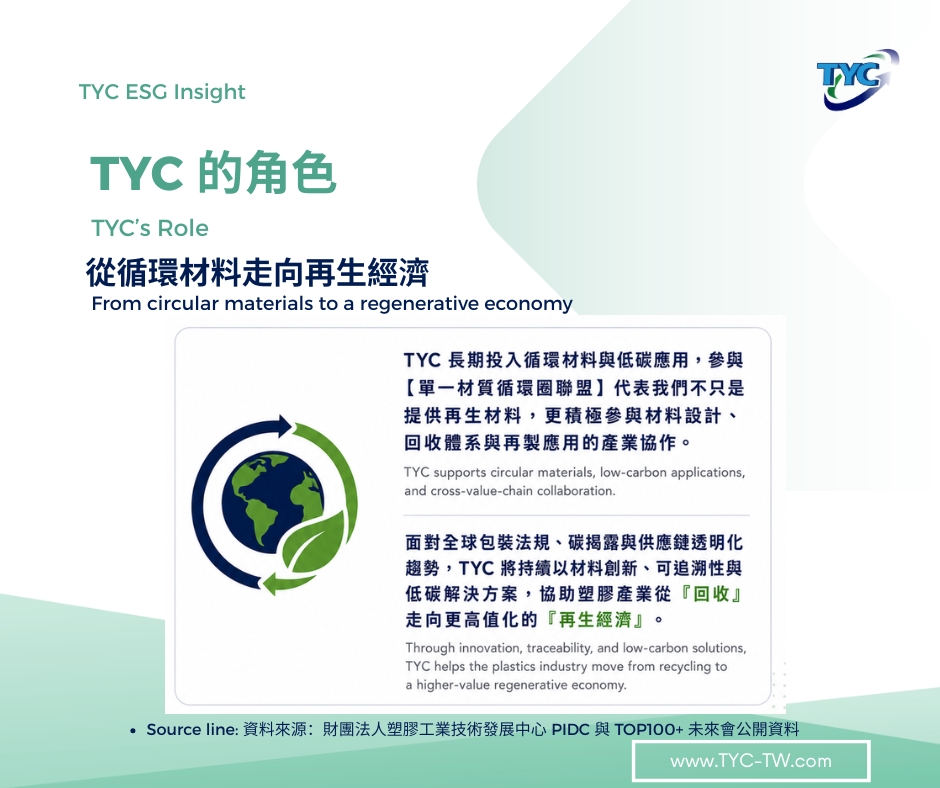 TYC ESG Insight

TYC

TYC 的角色

TYC's Role

從循環材料走向再生經濟

From circular materials to a regenerative economy

TYC 長期投入循環材料與低碳應用，參與【單一材質循環圈聯盟】代表我們不只是提供再生材料，更積極參與材料設計、回收體系與再製應用的產業協作。

TYC supports circular materials, low-carbon applications, and cross-value-chain collaboration.

面對全球包裝法規、碳揭露與供應鏈透明化趨勢，TYC 將持續以材料創新、可追溯性與低碳解決方案，協助塑膠產業從『回收』走向更高值化的『再生經濟』。

Through innovation, traceability, and low-carbon solutions, TYC helps the plastics industry move from recycling to a higher-value regenerative economy.

• Source line: 資料來源：財團法人塑膠工業技術發展中心 PIDC 與 TOP100+ 未來會公開資料

www.TYC-TW.com